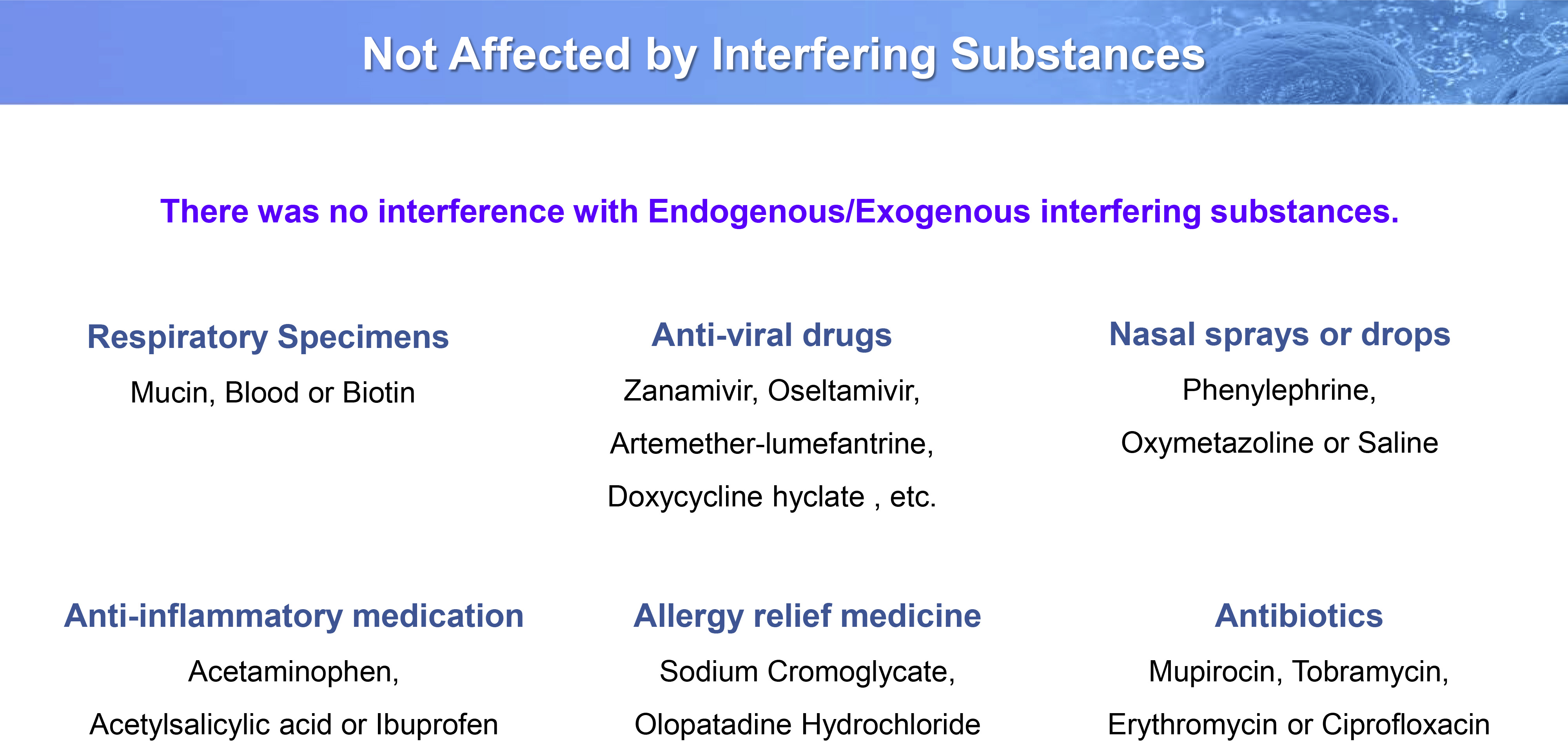 Not Affected by Interfering Substances

There was no interference with Endogenous/Exogenous interfering substances.

Respiratory Specimens

Mucin, Blood or Biotin

Anti-viral drugs

Zanamivir, Oseltamivir, Artemether-lumefantrine, Doxycycline hyclate , etc.

Nasal sprays or drops

Phenylephrine, Oxymetazoline or Saline

Anti-inflammatory medication

Acetaminophen, Acetylsalicylic acid or Ibuprofen

Allergy relief medicine

Sodium Cromoglycate, Olopatadine Hydrochloride

Antibiotics

Mupirocin, Tobramycin, Erythromycin or Ciprofloxacin